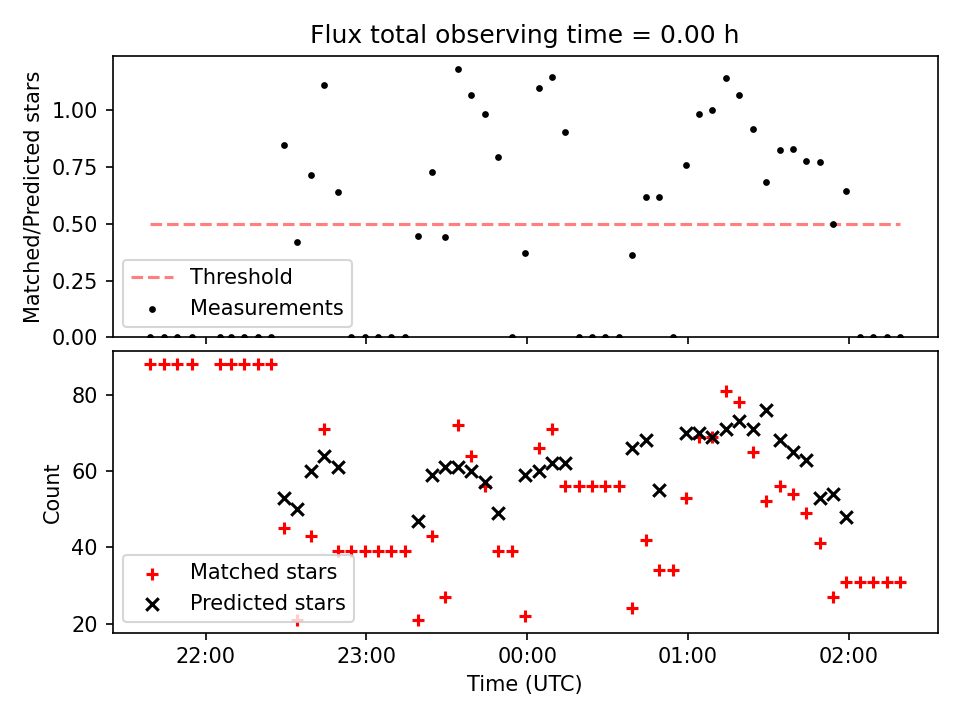 Flux total observing time = 0.00 h

Matched/Predicted stars

1.00
0.75
0.50
0.25
0.00

Threshold
Measurements

Count

80
60
40
20

Matched stars
Predicted stars

22:00
23:00
00:00
01:00
02:00

Time (UTC)